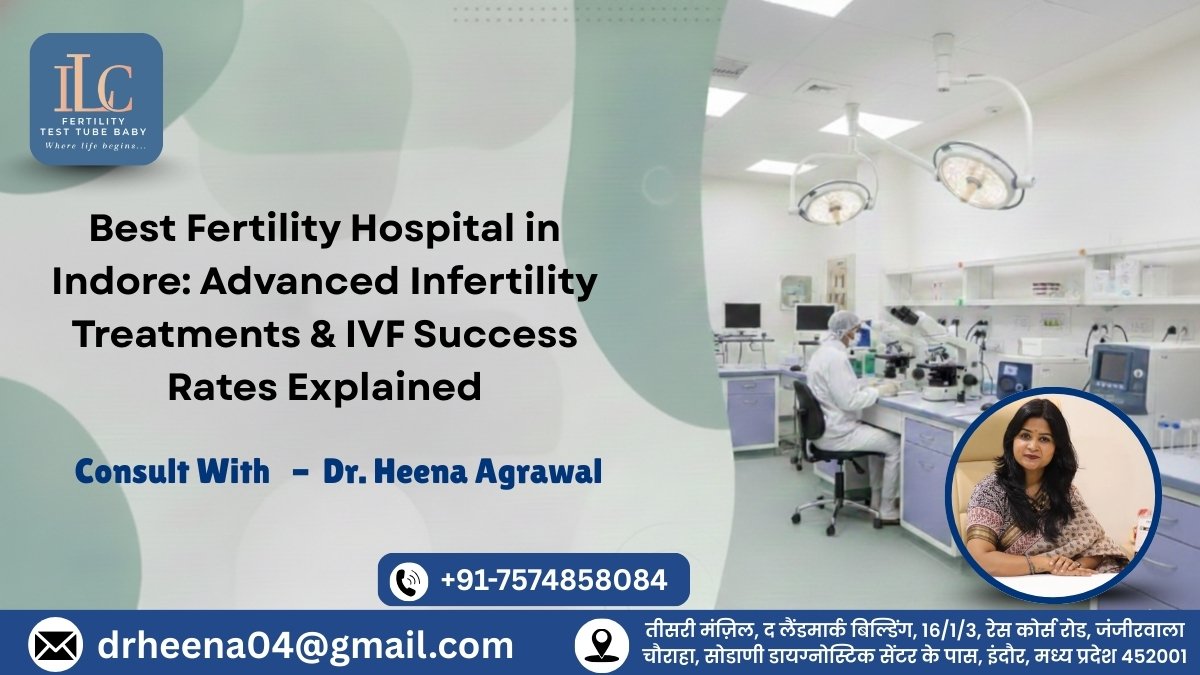 ILC
FERTILITY
TEST TUBE BABY
Where life begins...

Best Fertility Hospital in Indore: Advanced Infertility Treatments & IVF Success Rates Explained

Consult With – Dr. Heena Agrawal

+91-7574858084

drheena04@gmail.com

तीसरी मंज़िल, द लैंडमार्क बिल्डिंग, 16/1/3, रेस कोर्स रोड, जंजीरवाला चौराहा, सोडाणी डायग्नोस्टिक सेंटर के पास, इंदौर, मध्य प्रदेश 452001